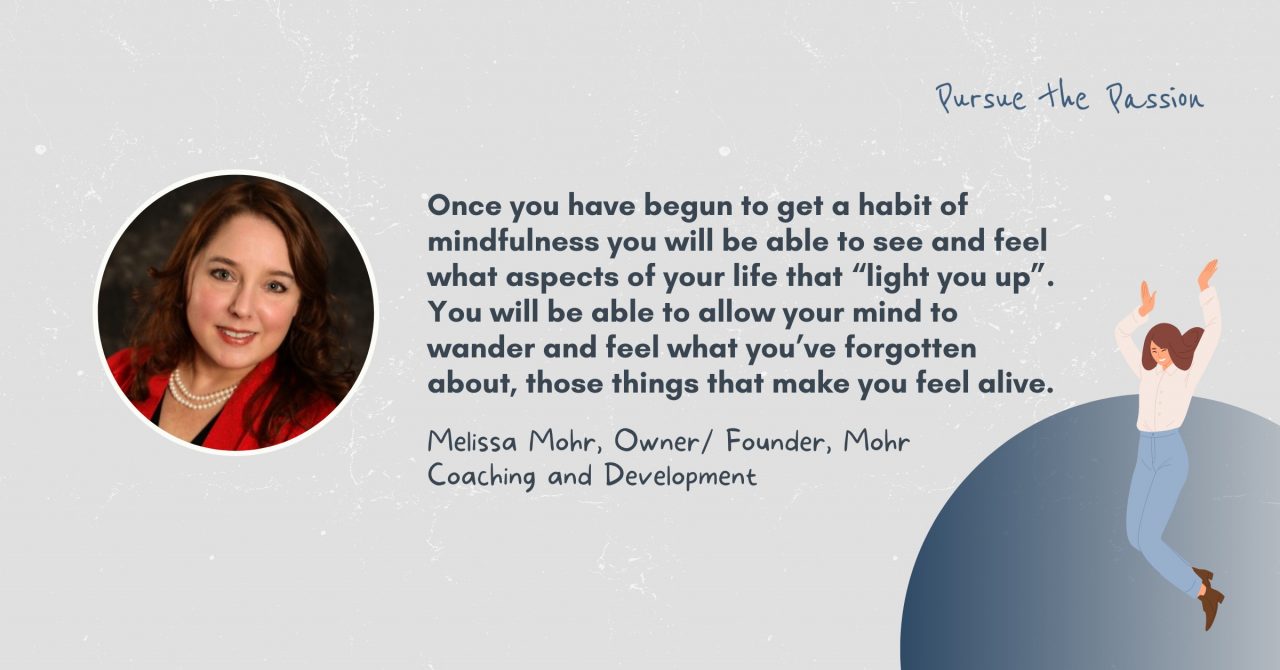 Pursue the Passion

Once you have begun to get a habit of mindfulness you will be able to see and feel what aspects of your life that “light you up”. You will be able to allow your mind to wander and feel what you’ve forgotten about, those things that make you feel alive.

Melissa Mohr, Owner/ Founder, Mohr Coaching and Development